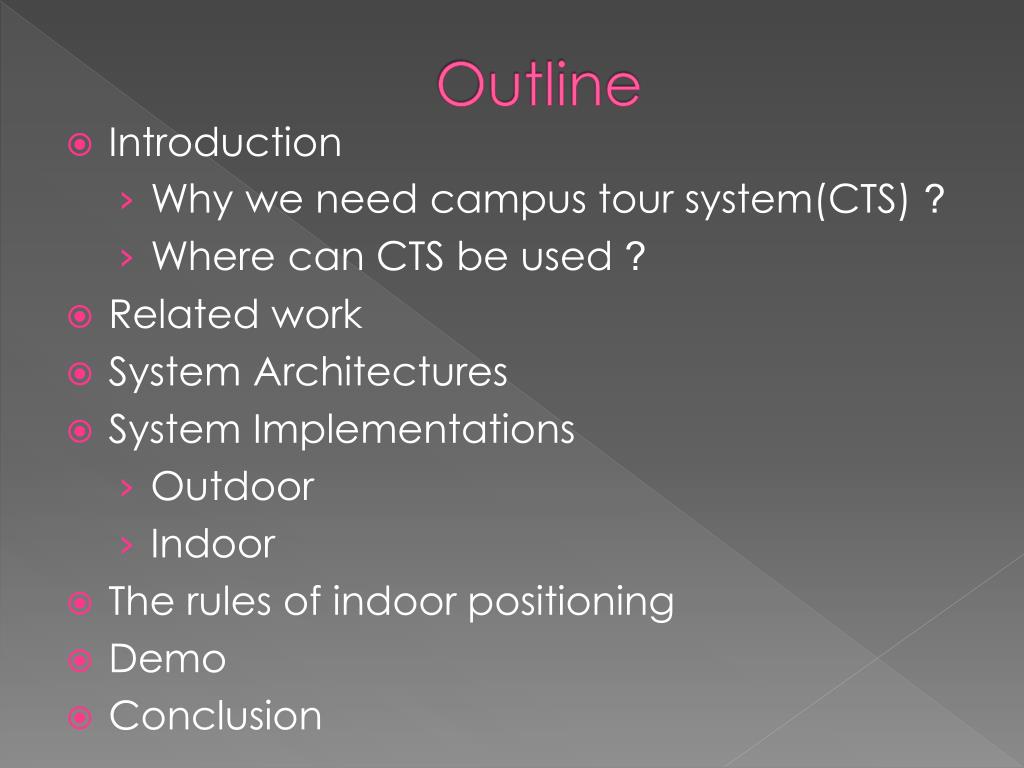 Outline

Introduction
› Why we need campus tour system(CTS) ?
› Where can CTS be used ?
Related work
System Architectures
System Implementations
› Outdoor
› Indoor
The rules of indoor positioning
Demo
Conclusion